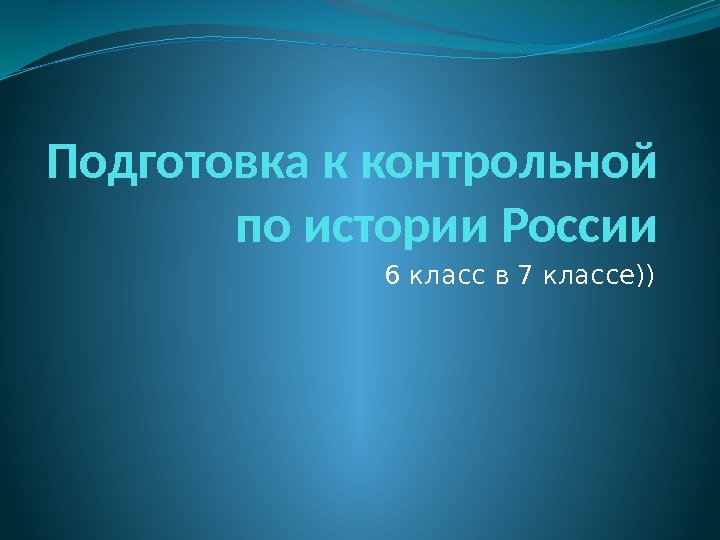 Подготовка к контрольной по истории России

6 класс в 7 классе))